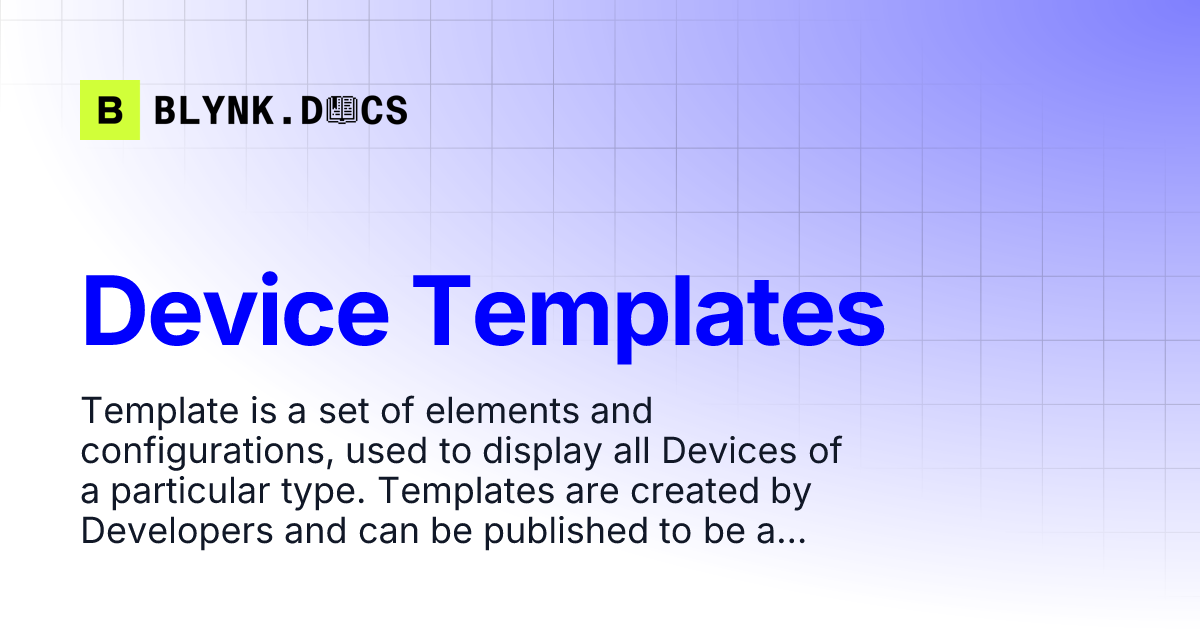 B BLYNK.DOCS

Device Templates

Template is a set of elements and configurations, used to display all Devices of a particular type. Templates are created by Developers and can be published to be a...